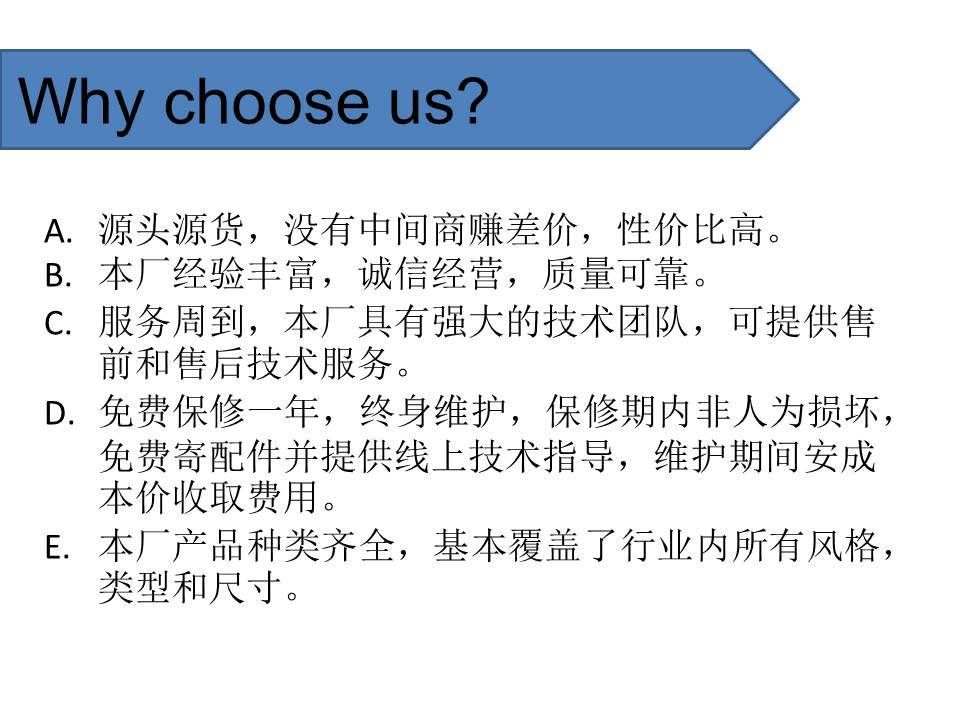 Why choose us?

A. 源头源货，没有中间商赚差价，性价比高。
B. 本厂经验丰富，诚信经营，质量可靠。
C. 服务周到，本厂具有强大的技术团队，可提供售前和售后技术服务。
D. 免费保修一年，终身维护，保修期内非人为损坏，免费寄配件并提供线上技术指导，维护期间安成本价收取费用。
E. 本厂产品种类齐全，基本覆盖了行业内所有风格，类型和尺寸。